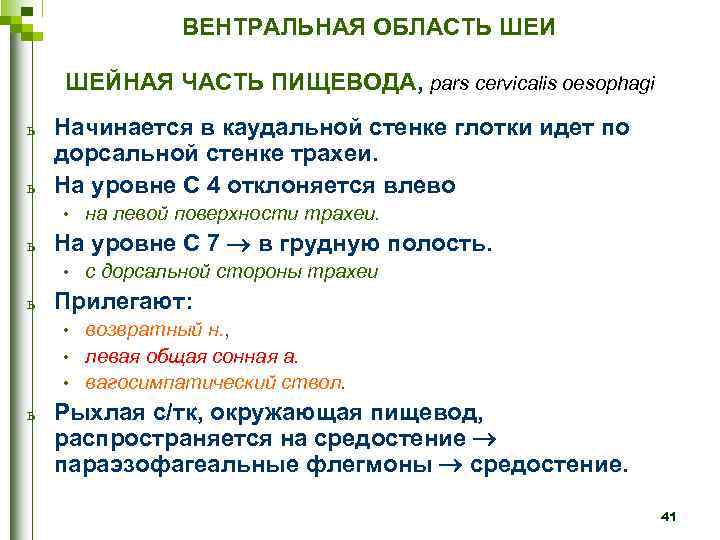 ВЕНТРАЛЬНАЯ ОБЛАСТЬ ШЕИ

ШЕЙНАЯ ЧАСТЬ ПИЩЕВОДА, pars cervicalis oesophagi

ь Начинается в каудальной стенке глотки идет по дорсальной стенке трахеи.

ь На уровне С 4 отклоняется влево
• на левой поверхности трахеи.

ь На уровне С 7 $\rightarrow$ в грудную полость.
• с дорсальной стороны трахеи

ь Прилегают:
• возвратный н.,
• левая общая сонная а.
• вагосимпатический ствол.

ь Рыхлая с/тк, окружающая пищевод, распространяется на средостение $\rightarrow$ параэзофагеальные флегмоны $\rightarrow$ средостение.

41